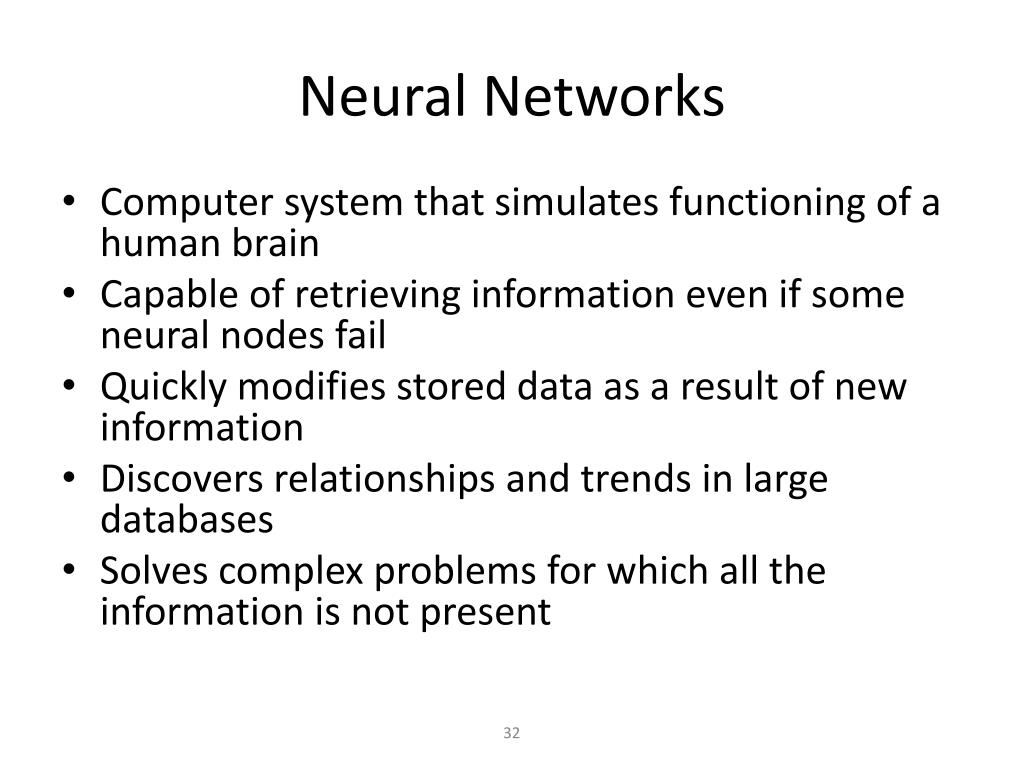 Neural Networks

• Computer system that simulates functioning of a human brain
• Capable of retrieving information even if some neural nodes fail
• Quickly modifies stored data as a result of new information
• Discovers relationships and trends in large databases
• Solves complex problems for which all the information is not present

32